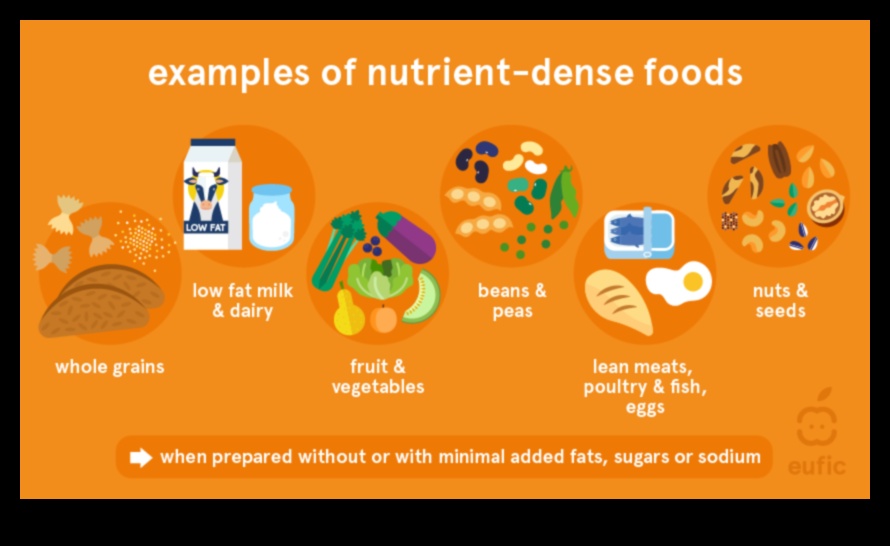 examples of nutrient-dense foods

LOW FAT

whole grains

low fat milk & dairy

fruit & vegetables

beans & peas

lean meats, poultry & fish, eggs

nuts & seeds

when prepared without or with minimal added fats, sugars or sodium

eufic